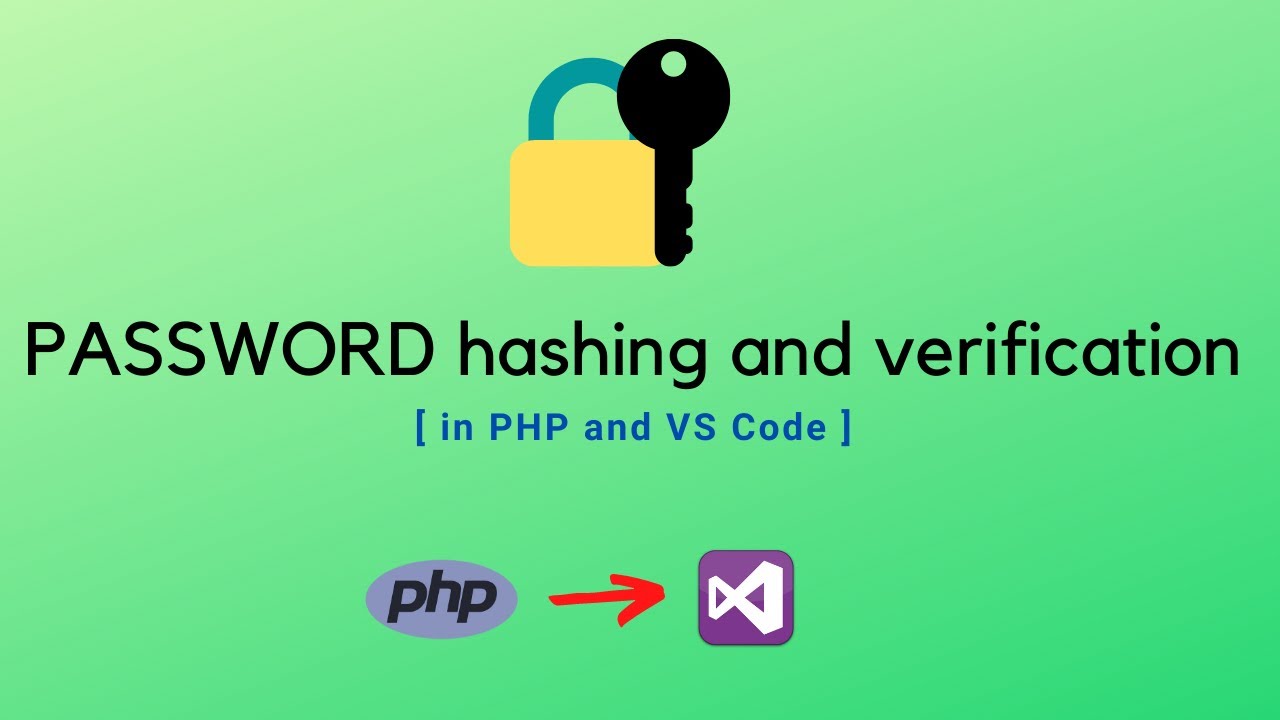 PASSWORD hashing and verification

[ in PHP and VS Code ]

php